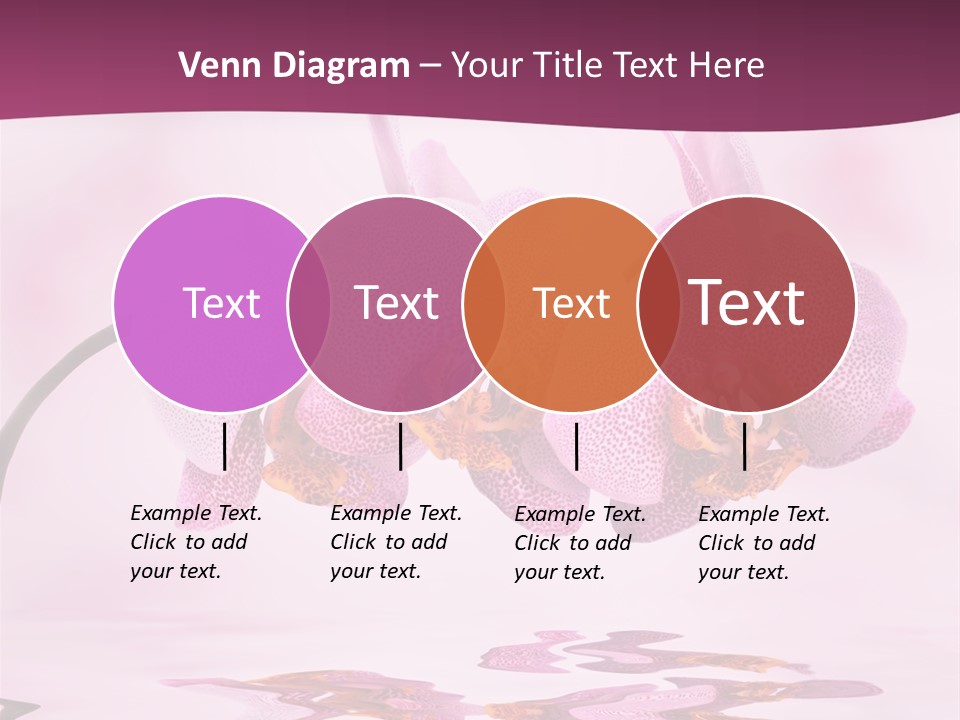 Venn Diagram – Your Title Text Here

Text

Text

Text

Text

Example Text. Click to add your text.

Example Text. Click to add your text.

Example Text. Click to add your text.

Example Text. Click to add your text.